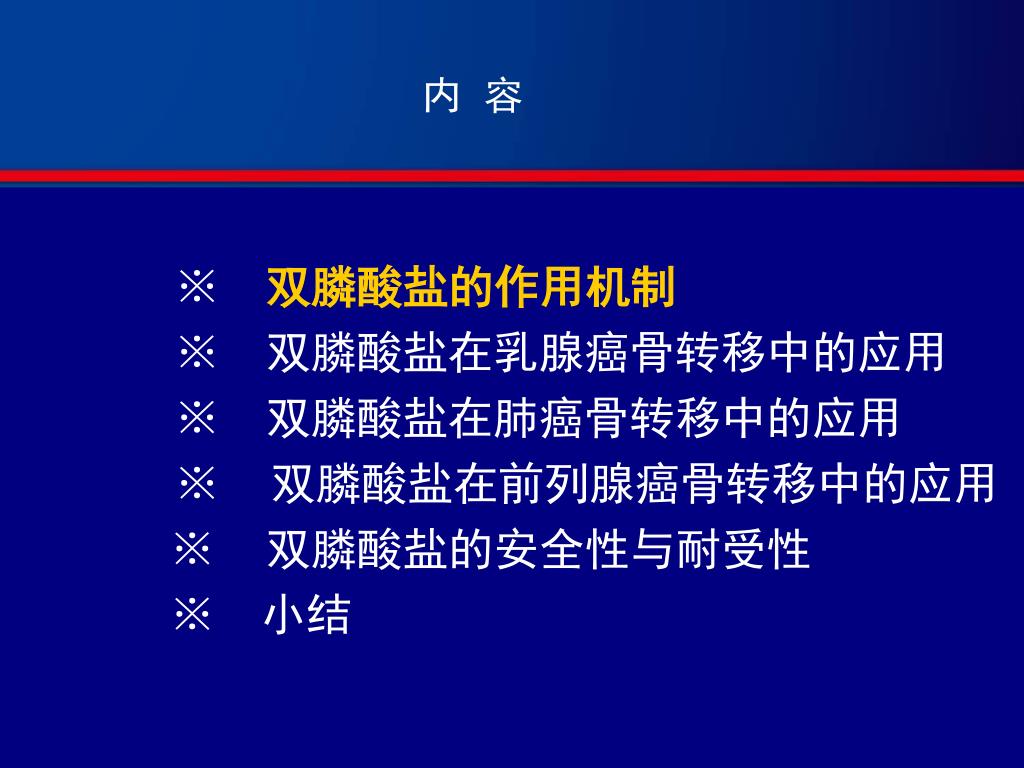 内 容

※ 双膦酸盐的作用机制
※ 双膦酸盐在乳腺癌骨转移中的应用
※ 双膦酸盐在肺癌骨转移中的应用
※ 双膦酸盐在前列腺癌骨转移中的应用
※ 双膦酸盐的安全性与耐受性
※ 小结